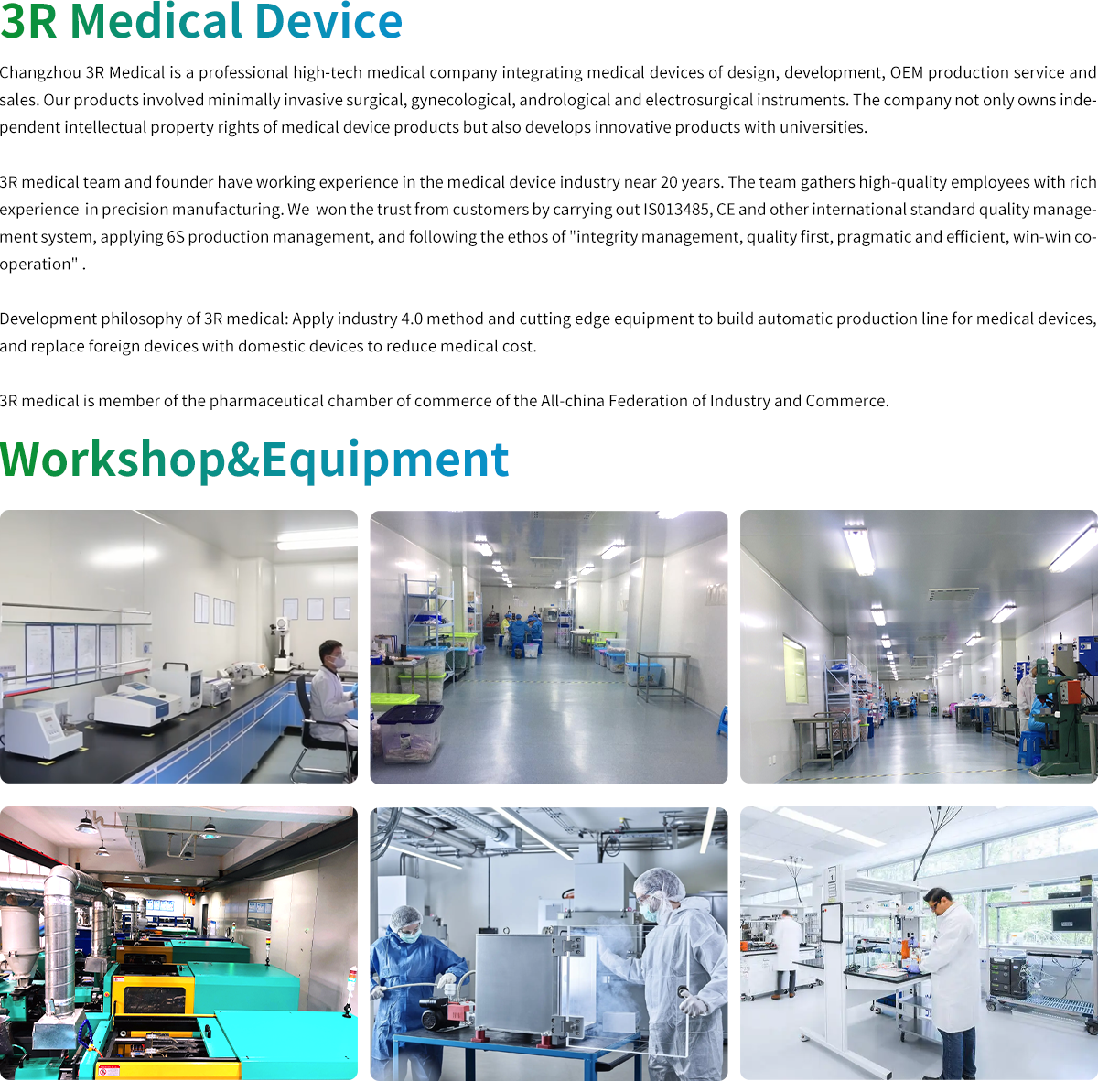 3R Medical Device

Changzhou 3R Medical is a professional high-tech medical company integrating medical devices of design, development, OEM production service and sales. Our products involved minimally invasive surgical, gynecological, andrological and electrosurgical instruments. The company not only owns independent intellectual property rights of medical device products but also develops innovative products with universities.

3R medical team and founder have working experience in the medical device industry near 20 years. The team gathers high-quality employees with rich experience in precision manufacturing. We won the trust from customers by carrying out IS013485, CE and other international standard quality management system, applying 6S production management, and following the ethos of "integrity management, quality first, pragmatic and efficient, win-win cooperation" .

Development philosophy of 3R medical: Apply industry 4.0 method and cutting edge equipment to build automatic production line for medical devices, and replace foreign devices with domestic devices to reduce medical cost.

3R medical is member of the pharmaceutical chamber of commerce of the All-china Federation of Industry and Commerce.

Workshop&Equipment